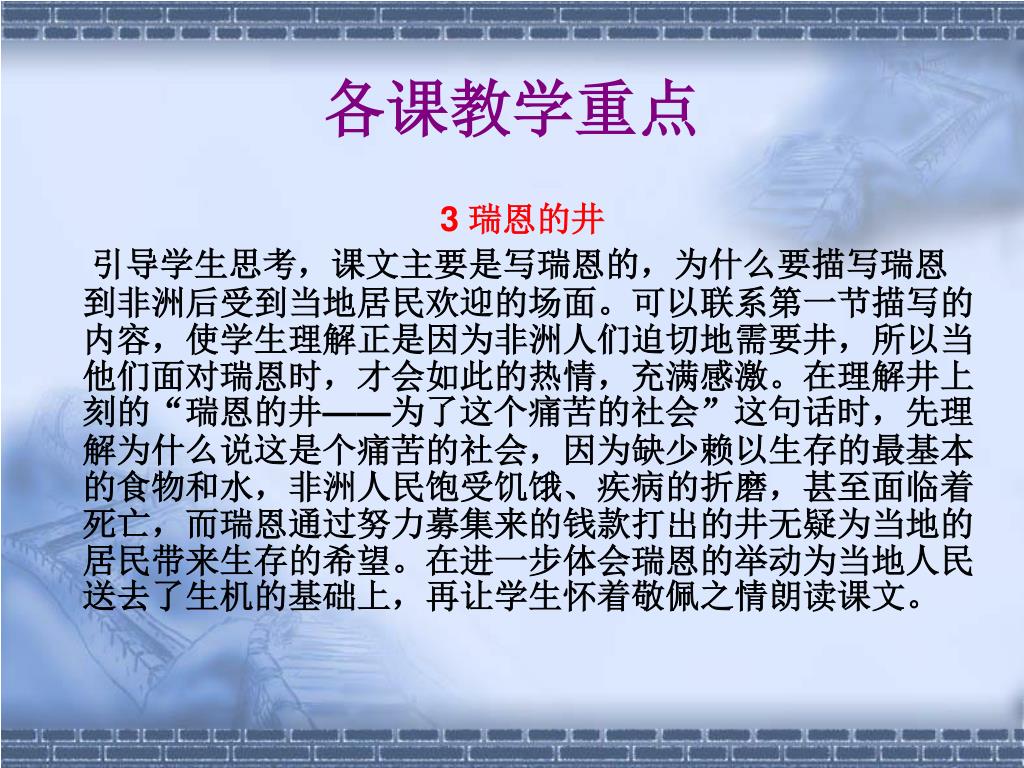 各课教学重点

3 瑞恩的井

引导学生思考，课文主要是写瑞恩的，为什么要描写瑞恩到非洲后受到当地居民欢迎的场面。可以联系第一节描写的内容，使学生理解正是因为非洲人们迫切地需要井，所以当他们面对瑞恩时，才会如此的热情，充满感激。在理解井上刻的“瑞恩的井——为了这个痛苦的社会”这句话时，先理解为什么说这是个痛苦的社会，因为缺少赖以生存的最基本的食物和水，非洲人民饱受饥饿、疾病的折磨，甚至面临着死亡，而瑞恩通过努力募集来的钱款打出的井无疑为当地的居民带来生存的希望。在进一步体会瑞恩的举动为当地人民送去了生机的基础上，再让学生怀着敬佩之情朗读课文。